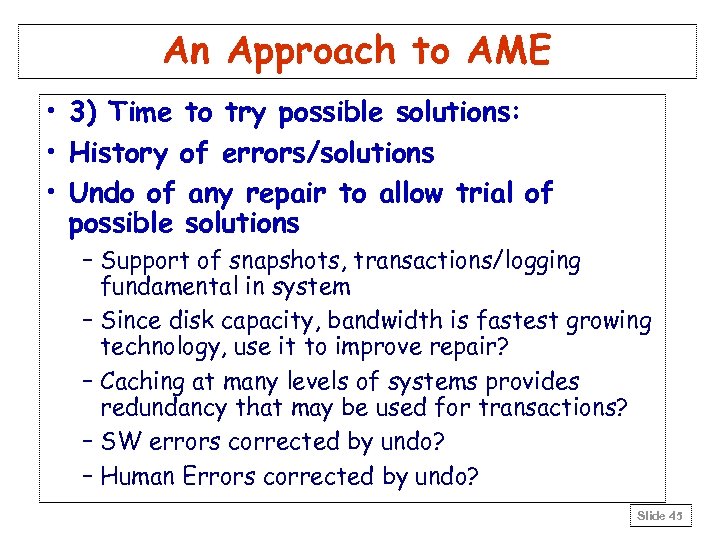 An Approach to AME

• 3) Time to try possible solutions:
• History of errors/solutions
• Undo of any repair to allow trial of possible solutions
– Support of snapshots, transactions/logging fundamental in system
– Since disk capacity, bandwidth is fastest growing technology, use it to improve repair?
– Caching at many levels of systems provides redundancy that may be used for transactions?
– SW errors corrected by undo?
– Human Errors corrected by undo?

Slide 45